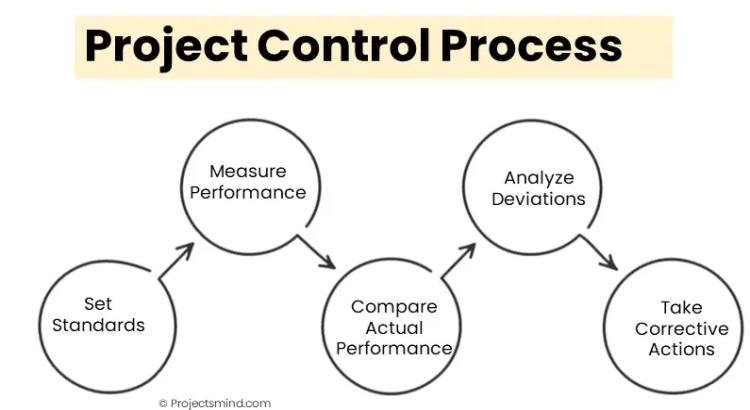 Project Control Process

Set Standards

Measure Performance

Compare Actual Performance

Analyze Deviations

Take Corrective Actions

© Projectsmind.com